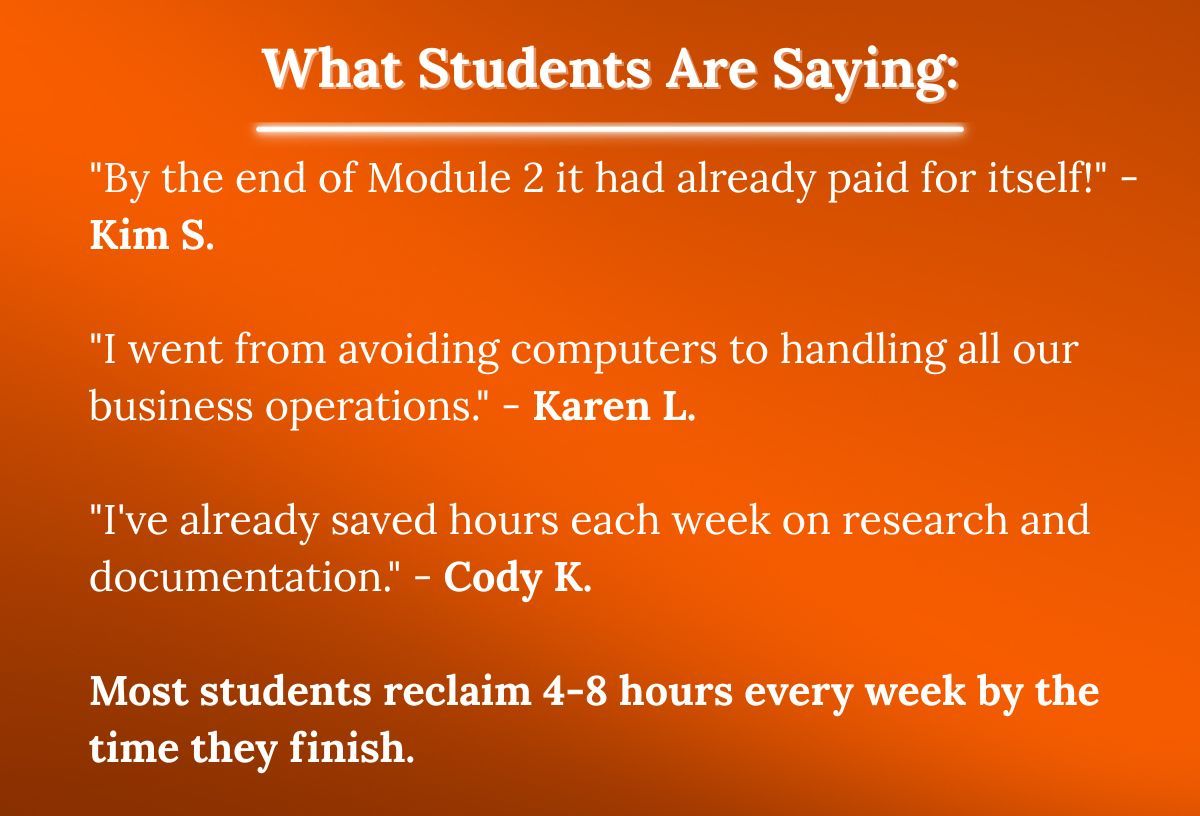 What Students Are Saying:

"By the end of Module 2 it had already paid for itself!" - Kim S.

"I went from avoiding computers to handling all our business operations." - Karen L.

"I've already saved hours each week on research and documentation." - Cody K.

Most students reclaim 4-8 hours every week by the time they finish.